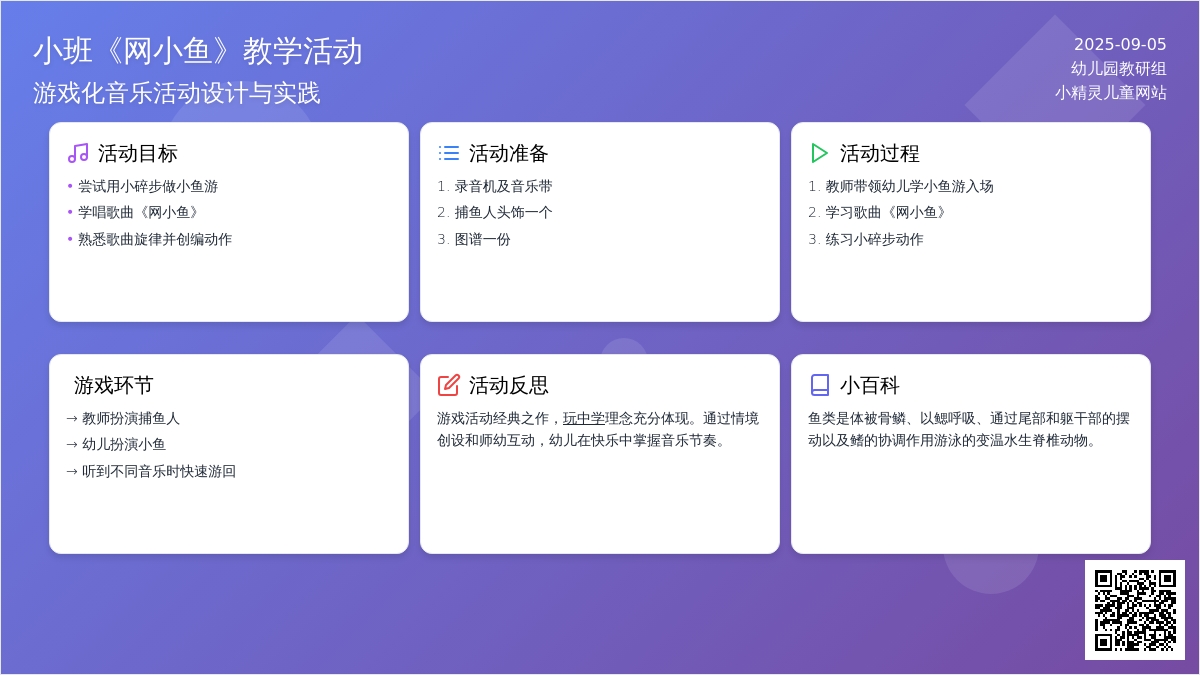 小班《网小鱼》教学活动

游戏化音乐活动设计与实践

2025-09-05
幼儿园教研组
小精灵儿童网站

活动目标

• 尝试用小碎步做小鱼游
• 学唱歌曲《网小鱼》
• 熟悉歌曲旋律并创编动作

活动准备

1. 录音机及音乐带
2. 捕鱼人头饰一个
3. 图谱一份

活动过程

1. 教师带领幼儿学小鱼游入场
2. 学习歌曲《网小鱼》
3. 练习小碎步动作

游戏环节

→ 教师扮演捕鱼人
→ 幼儿扮演小鱼
→ 听到不同音乐时快速游回

活动反思

游戏活动经典之作，玩中学理念充分体现。通过情境创设和师幼互动，幼儿在快乐中掌握音乐节奏。

小百科

鱼类是体被骨鳞、以鳃呼吸、通过尾部和躯干部的摆动以及鳍的协调作用游泳的变温水生脊椎动物。